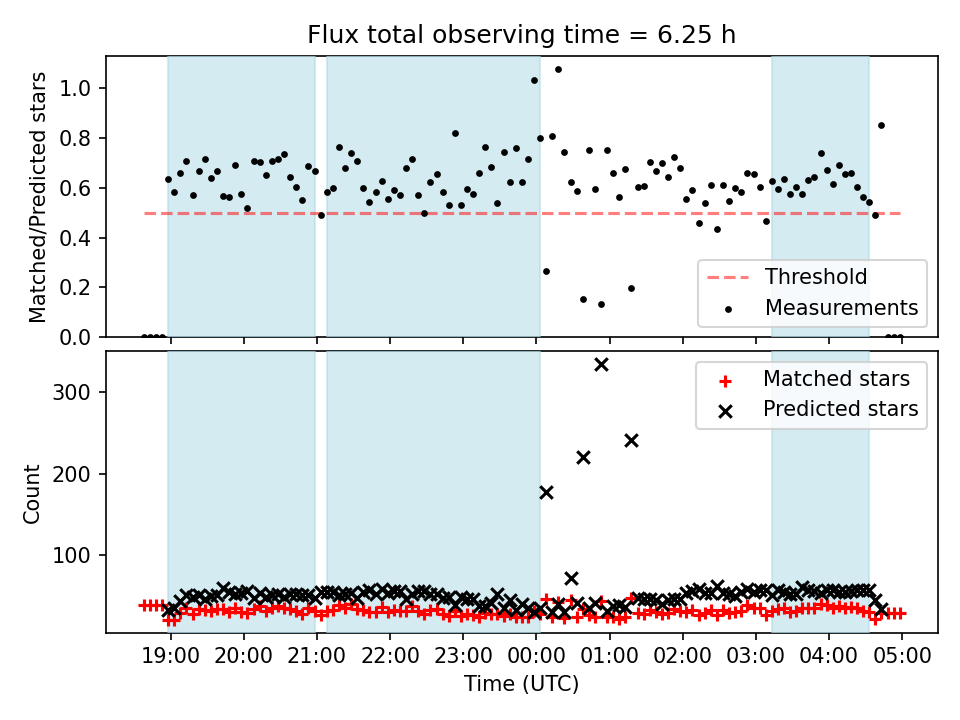 Flux total observing time = 6.25 h

Matched/Predicted stars

1.0
0.8
0.6
0.4
0.2
0.0

Threshold
Measurements

Count

300
200
100

Matched stars
Predicted stars

19:00 20:00 21:00 22:00 23:00 00:00 01:00 02:00 03:00 04:00 05:00

Time (UTC)